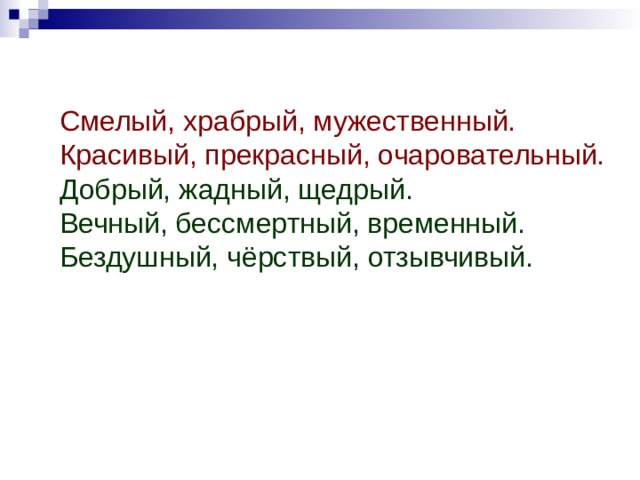 Смелый, храбрый, мужественный.
Красивый, прекрасный, очаровательный.
Добрый, жадный, щедрый.
Вечный, бессмертный, временный.
Бездушный, чёрствый, отзывчивый.